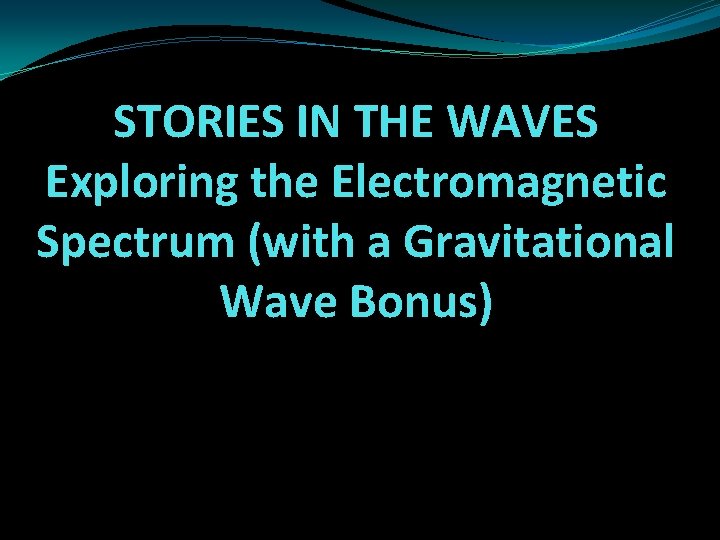 STORIES IN THE WAVES
Exploring the Electromagnetic Spectrum (with a Gravitational Wave Bonus)